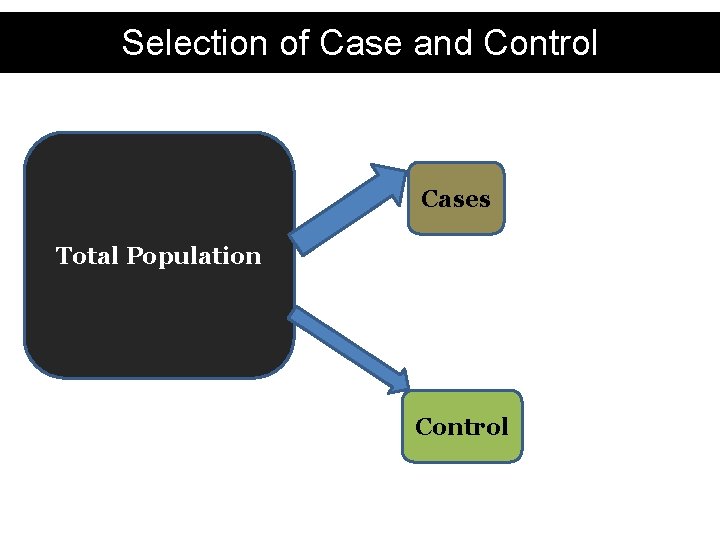 Selection of Case and Control

Total Population

Cases

Control